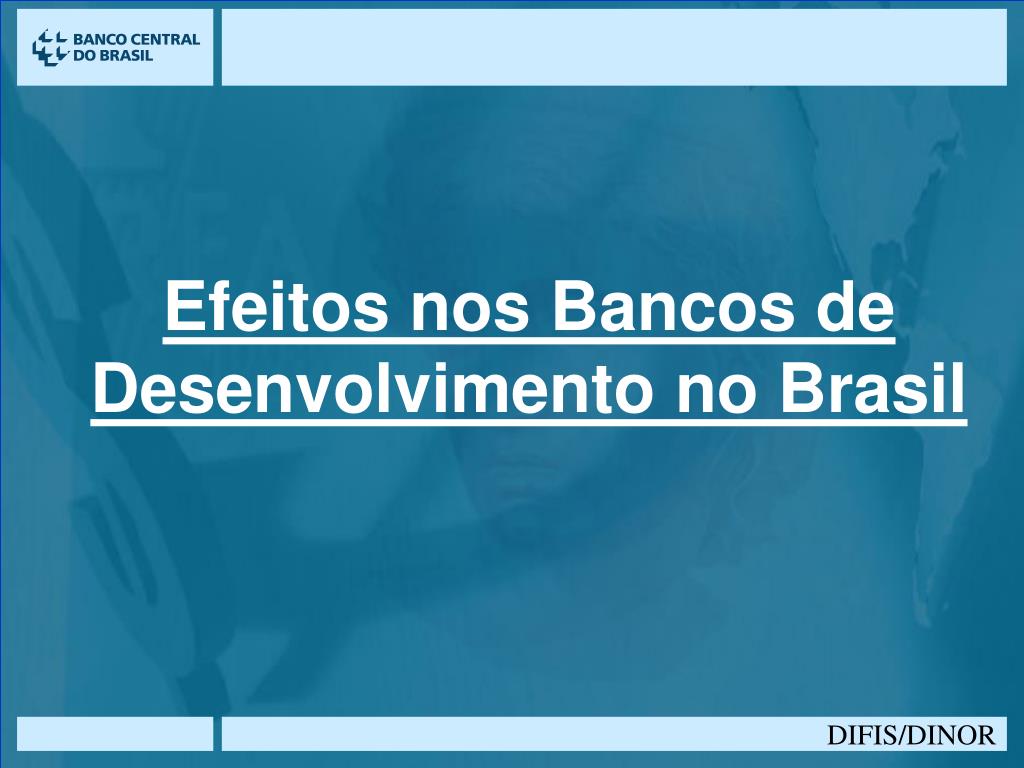 BANCO CENTRAL DO BRASIL

Efeitos nos Bancos de Desenvolvimento no Brasil

DIFIS/DINOR